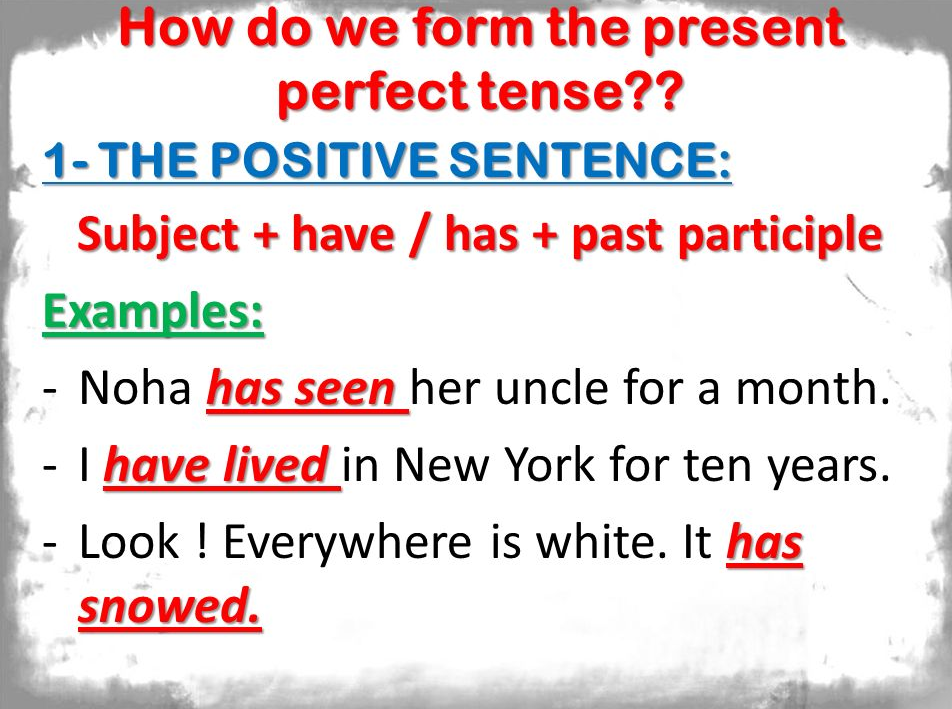 How do we form the present perfect tense??

1- THE POSITIVE SENTENCE:

Subject + have / has + past participle

Examples:

- Noha has seen her uncle for a month.
- I have lived in New York for ten years.
- Look ! Everywhere is white. It has snowed.